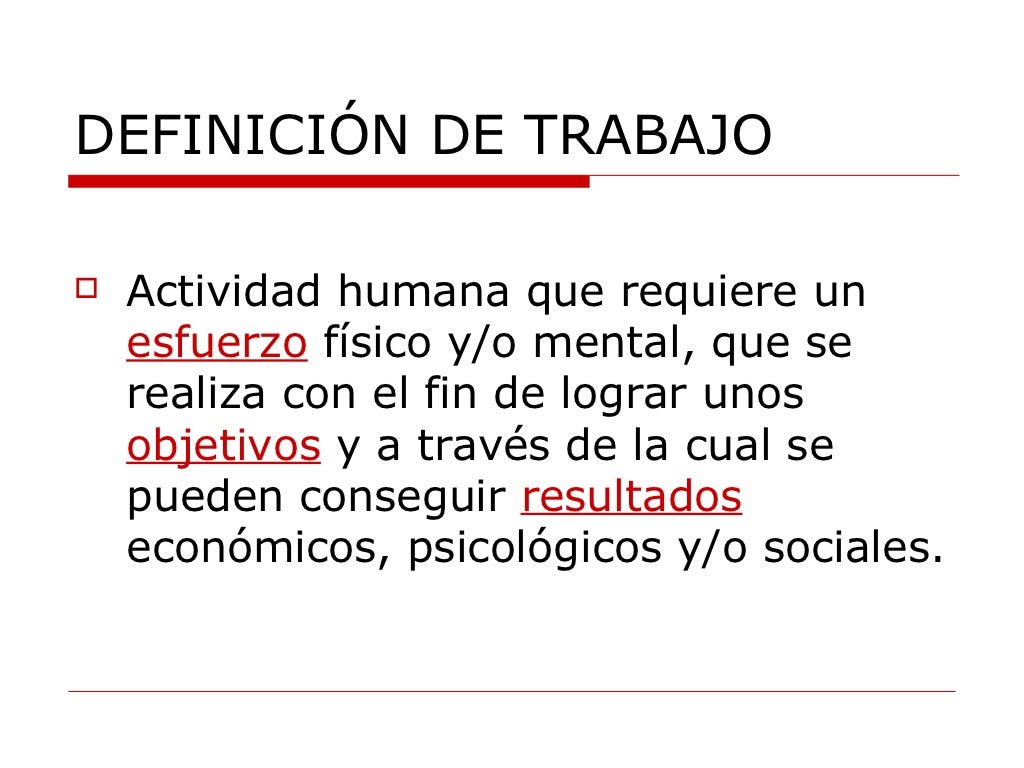 DEFINICIÓN DE TRABAJO

Actividad humana que requiere un esfuerzo físico y/o mental, que se realiza con el fin de lograr unos objetivos y a través de la cual se pueden conseguir resultados económicos, psicológicos y/o sociales.